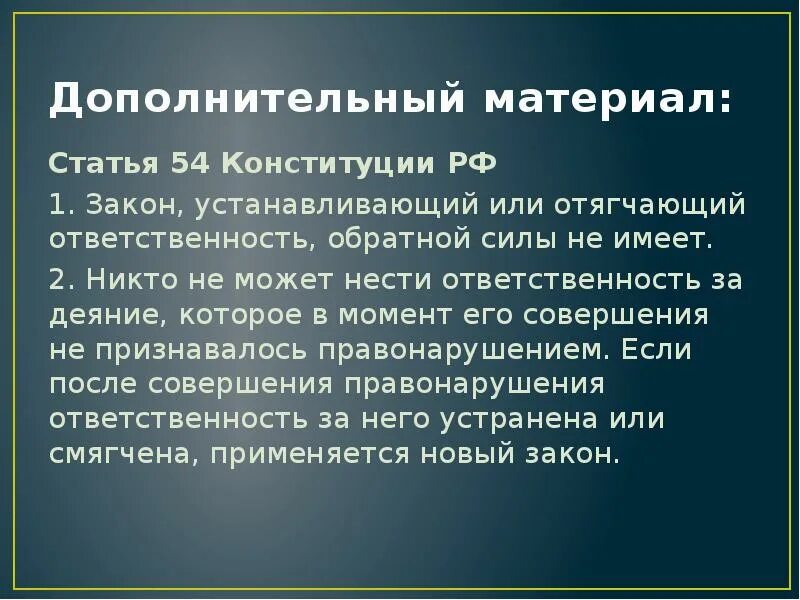 Дополнительный материал:

Статья 54 Конституции РФ

1. Закон, устанавливающий или отягчающий ответственность, обратной силы не имеет.

2. Никто не может нести ответственность за деяние, которое в момент его совершения не признавалось правонарушением. Если после совершения правонарушения ответственность за него устранена или смягчена, применяется новый закон.